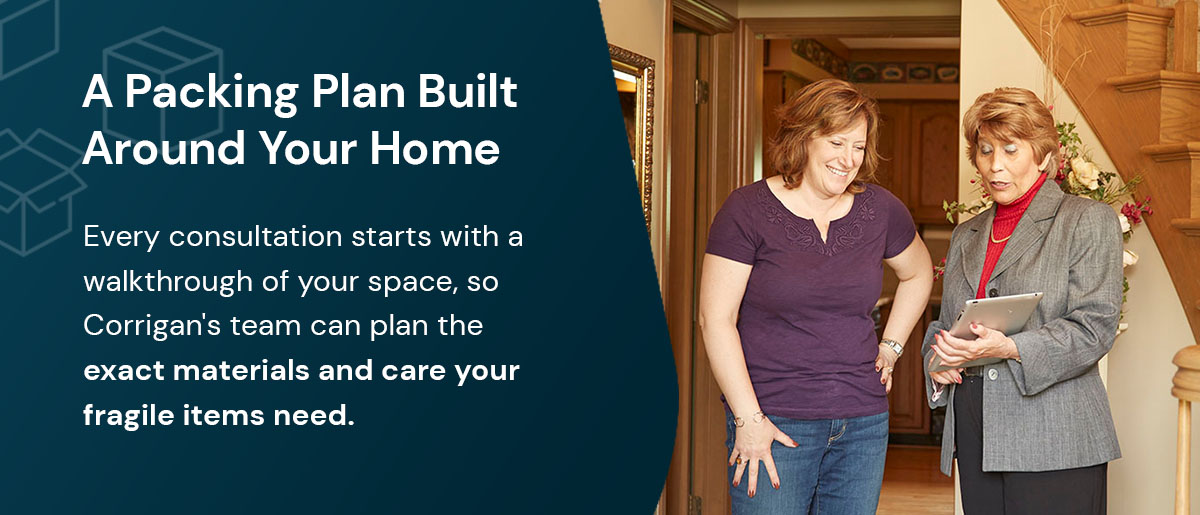 A Packing Plan Built Around Your Home

Every consultation starts with a walkthrough of your space, so Corrigan's team can plan the exact materials and care your fragile items need.